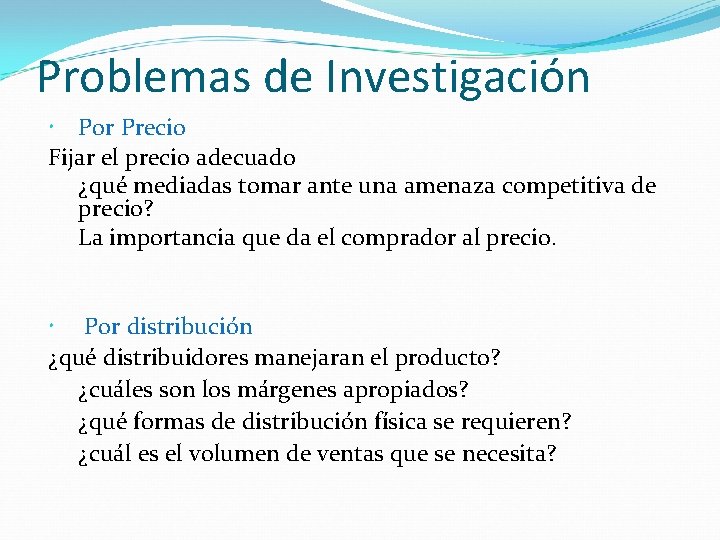 Problemas de Investigación

• Por Precio

Fijar el precio adecuado

¿qué mediadas tomar ante una amenaza competitiva de precio?

La importancia que da el comprador al precio.

• Por distribución

¿qué distribuidores manejaran el producto?

¿cuáles son los márgenes apropiados?

¿qué formas de distribución física se requieren?

¿cuál es el volumen de ventas que se necesita?